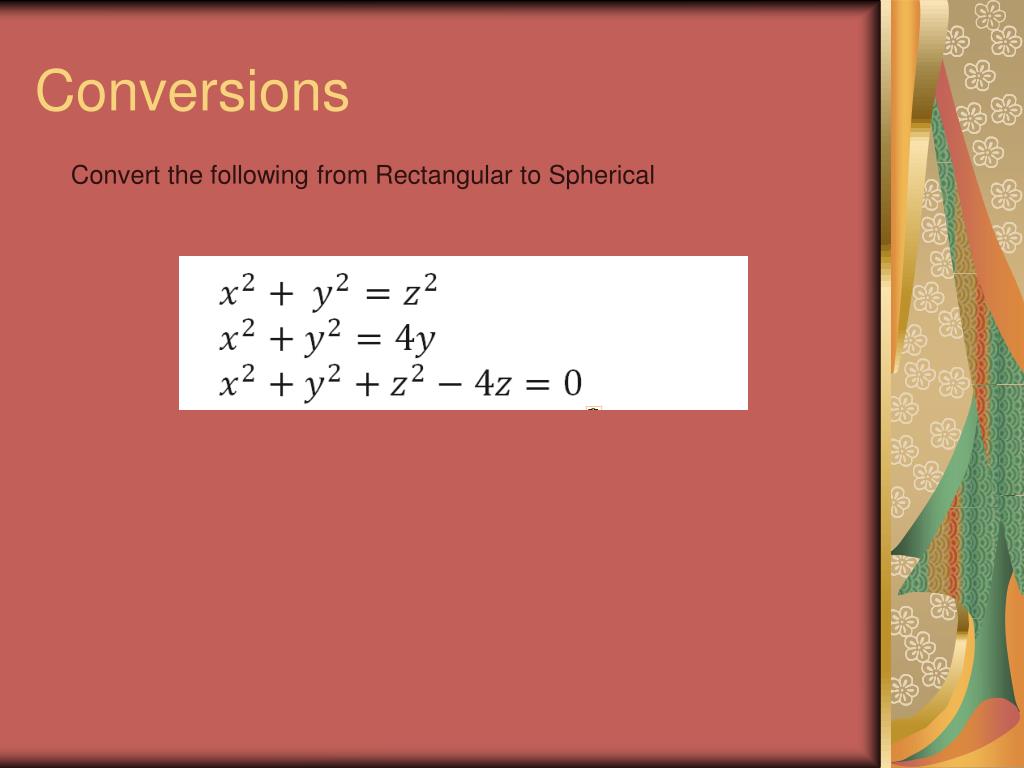 Conversions

Convert the following from Rectangular to Spherical

$x^2 + y^2 = z^2$
$x^2 + y^2 = 4y$
$x^2 + y^2 + z^2 - 4z = 0$